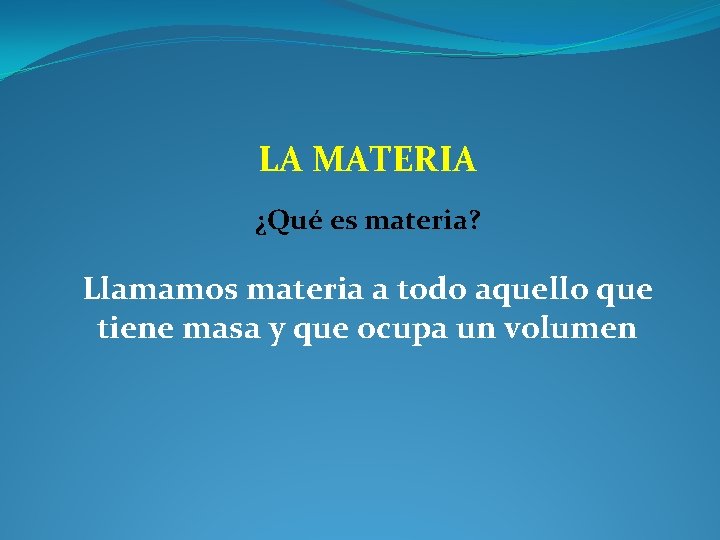 LA MATERIA

¿Qué es materia?

Llamamos materia a todo aquello que tiene masa y que ocupa un volumen